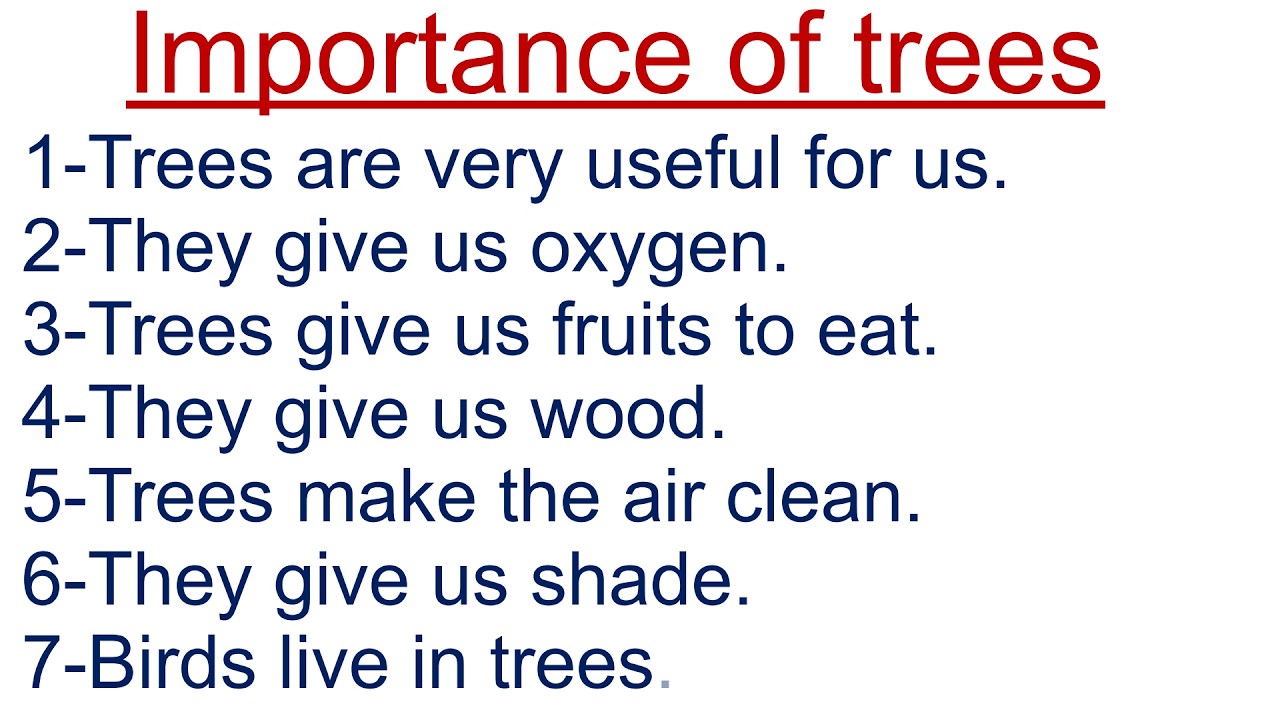 Importance of trees

1-Trees are very useful for us.
2-They give us oxygen.
3-Trees give us fruits to eat.
4-They give us wood.
5-Trees make the air clean.
6-They give us shade.
7-Birds live in trees.